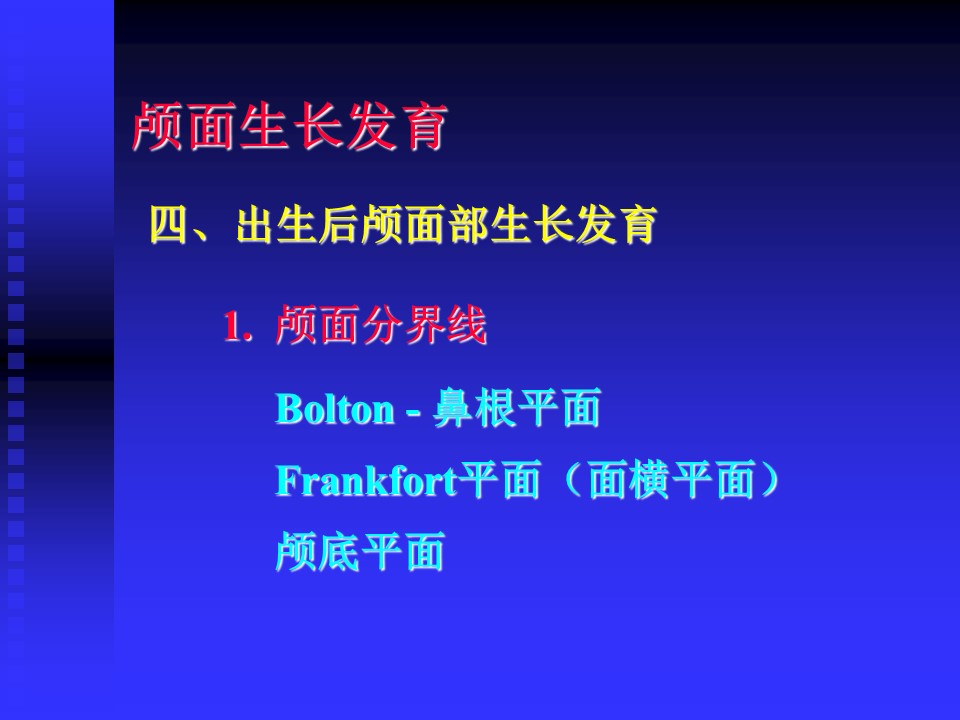 颅面生长发育

四、出生后颅面部生长发育

1. 颅面分界线

Bolton - 鼻根平面

Frankfort平面（面横平面）

颅底平面